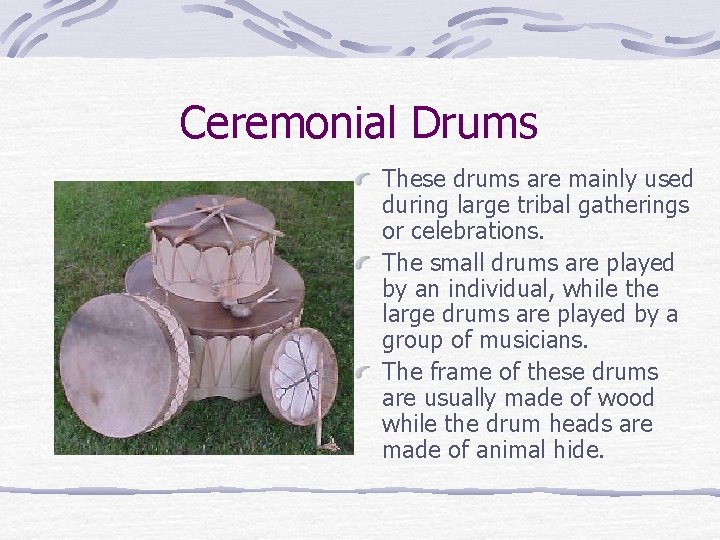 Ceremonial Drums

These drums are mainly used during large tribal gatherings or celebrations.

The small drums are played by an individual, while the large drums are played by a group of musicians.

The frame of these drums are usually made of wood while the drum heads are made of animal hide.